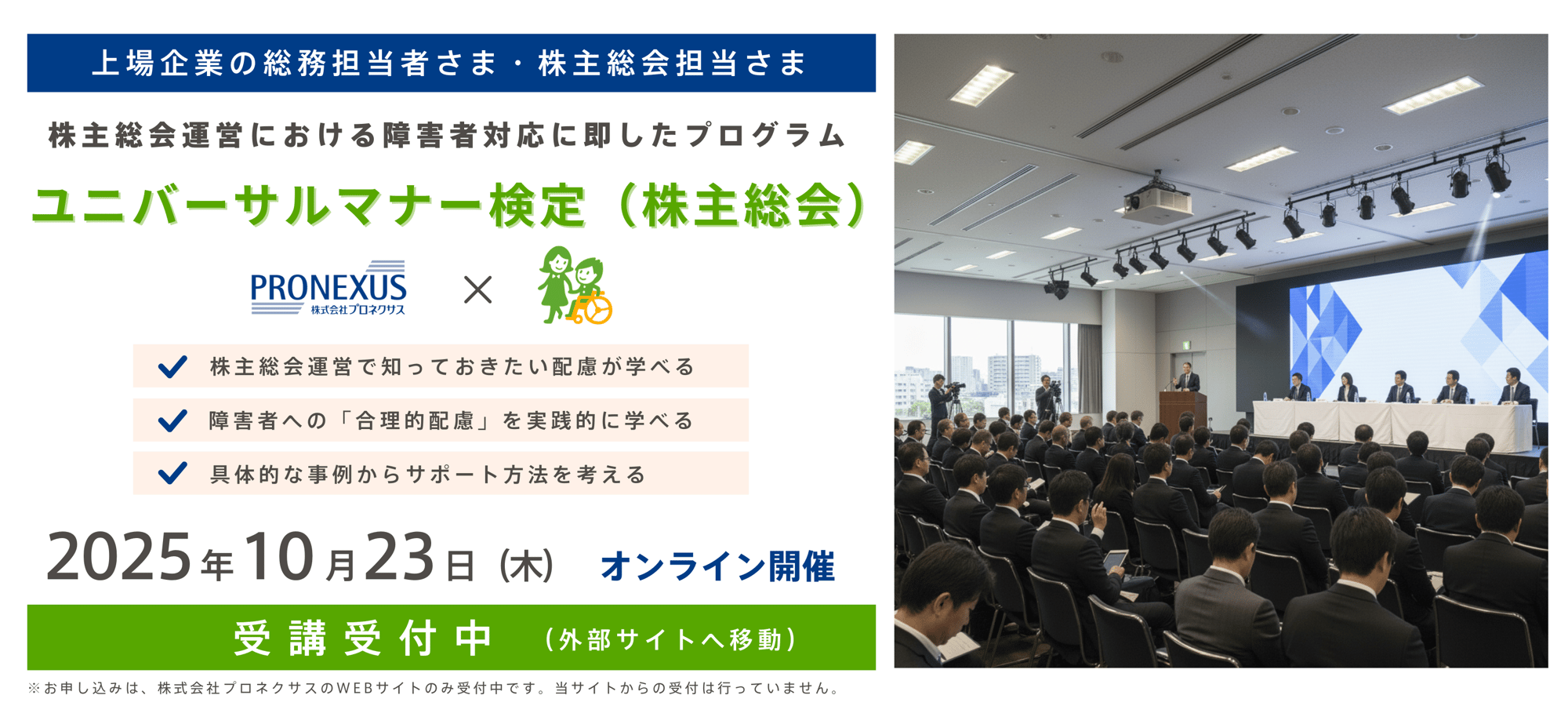 上場企業の総務担当者さま・株主総会担当さま

株主総会運営における障害者対応に即したプログラム

ユニバーサルマナー検定（株主総会）

PRONEXUS
株式会社プロネクサス

×

株主総会運営で知っておきたい配慮が学べる

障害者への「合理的配慮」を実践的に学べる

具体的な事例からサポート方法を考える

2025年10月23日（木） オンライン開催

受講受付中 （外部サイトへ移動）

※お申し込みは、株式会社プロネクサスのWEBサイトのみ受付中です。当サイトからの受付は行っていません。